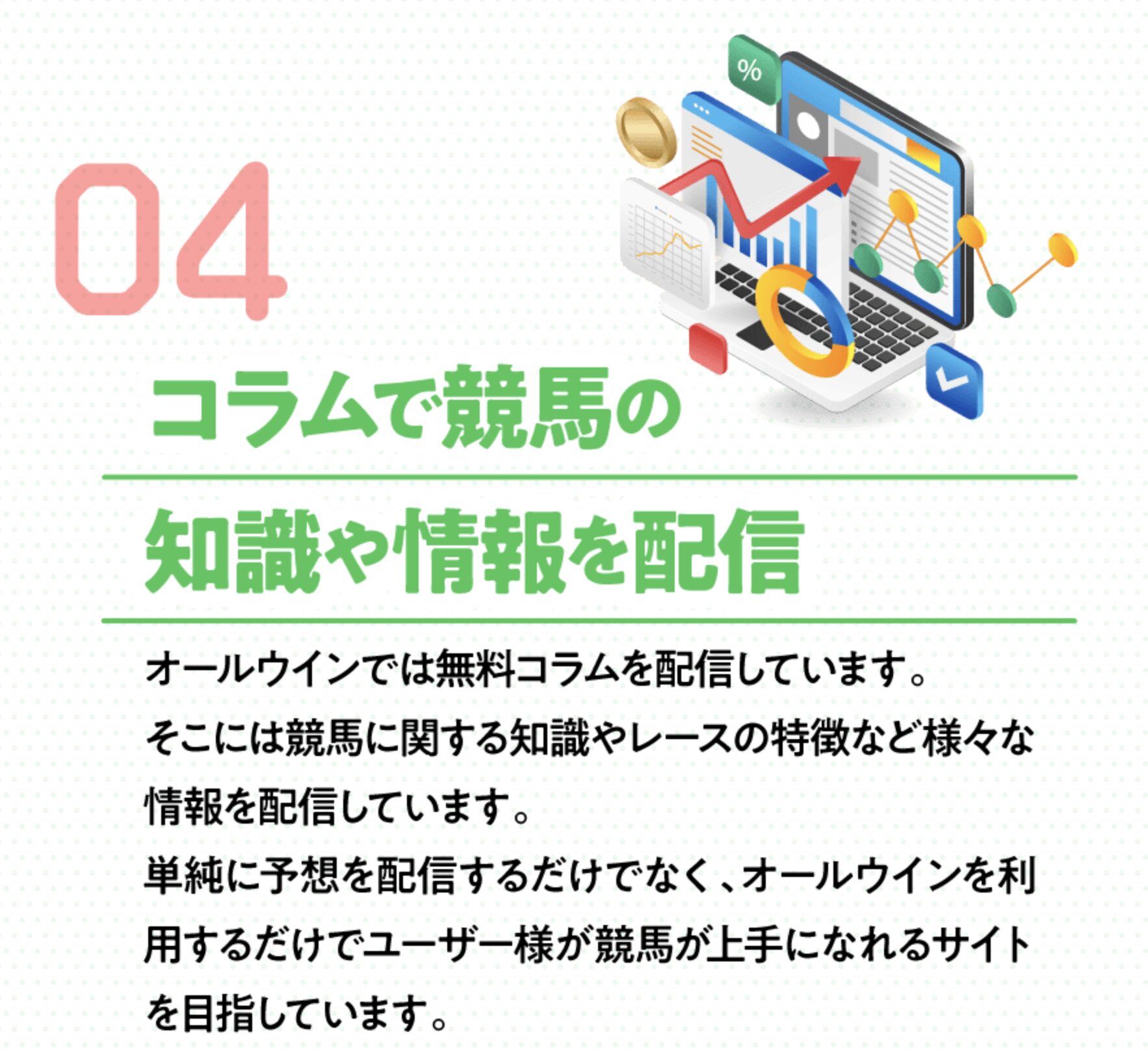 04

%

コラムで競馬の

知識や情報を配信

オールウインでは無料コラムを配信しています。
そこには競馬に関する知識やレースの特徴など様々な情報を配信しています。
単純に予想を配信するだけでなく、オールウインを利用するだけでユーザー様が競馬が上手になれるサイトを目指しています。